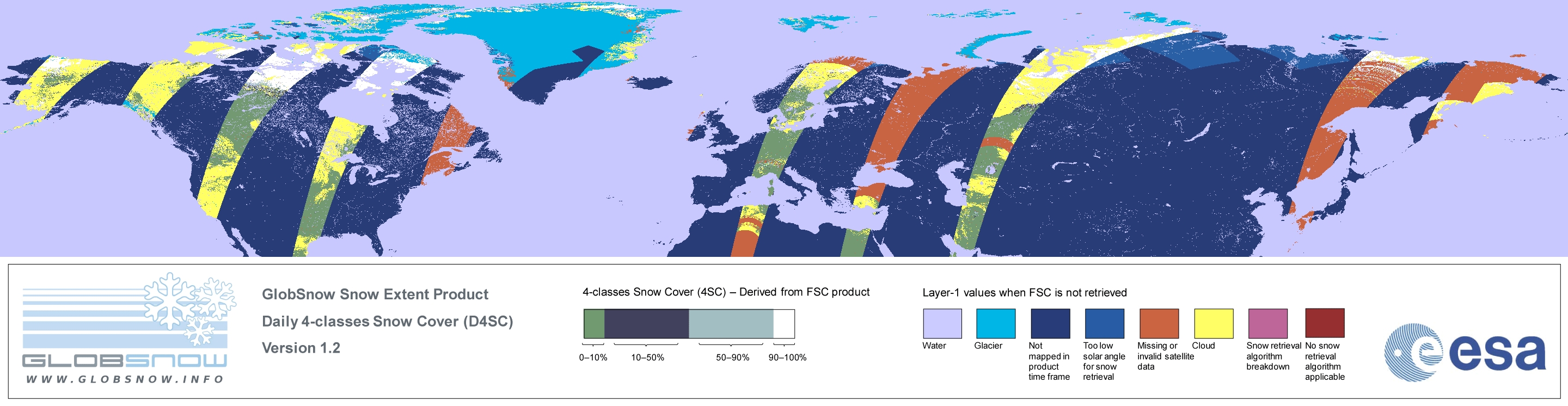 GLOBSNOW
WWW.GLOBSNOW.INFO

GlobSnow Snow Extent Product
Daily 4-classes Snow Cover (D4SC)
Version 1.2

4-classes Snow Cover (4SC) – Derived from FSC product

0–10%
10–50%
50–90%
90–100%

Layer-1 values when FSC is not retrieved

Water
Glacier
Not mapped in product time frame
Too low solar angle for snow retrieval
Missing or invalid satellite data
Cloud
Snow retrieval algorithm breakdown
No snow retrieval algorithm applicable

esa